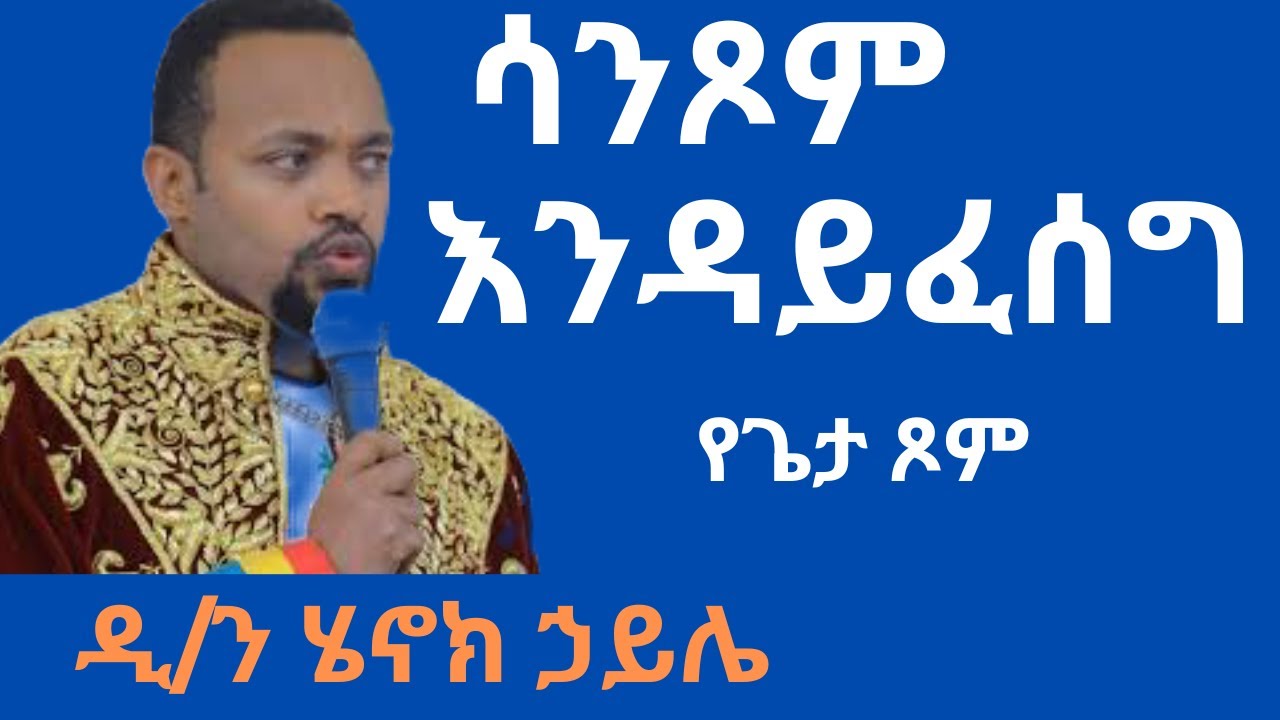 ሳንጾም እንዳይፈሰግ

የጌታ ጾም

ዲ/ን ሄኖክ ኃይሌ